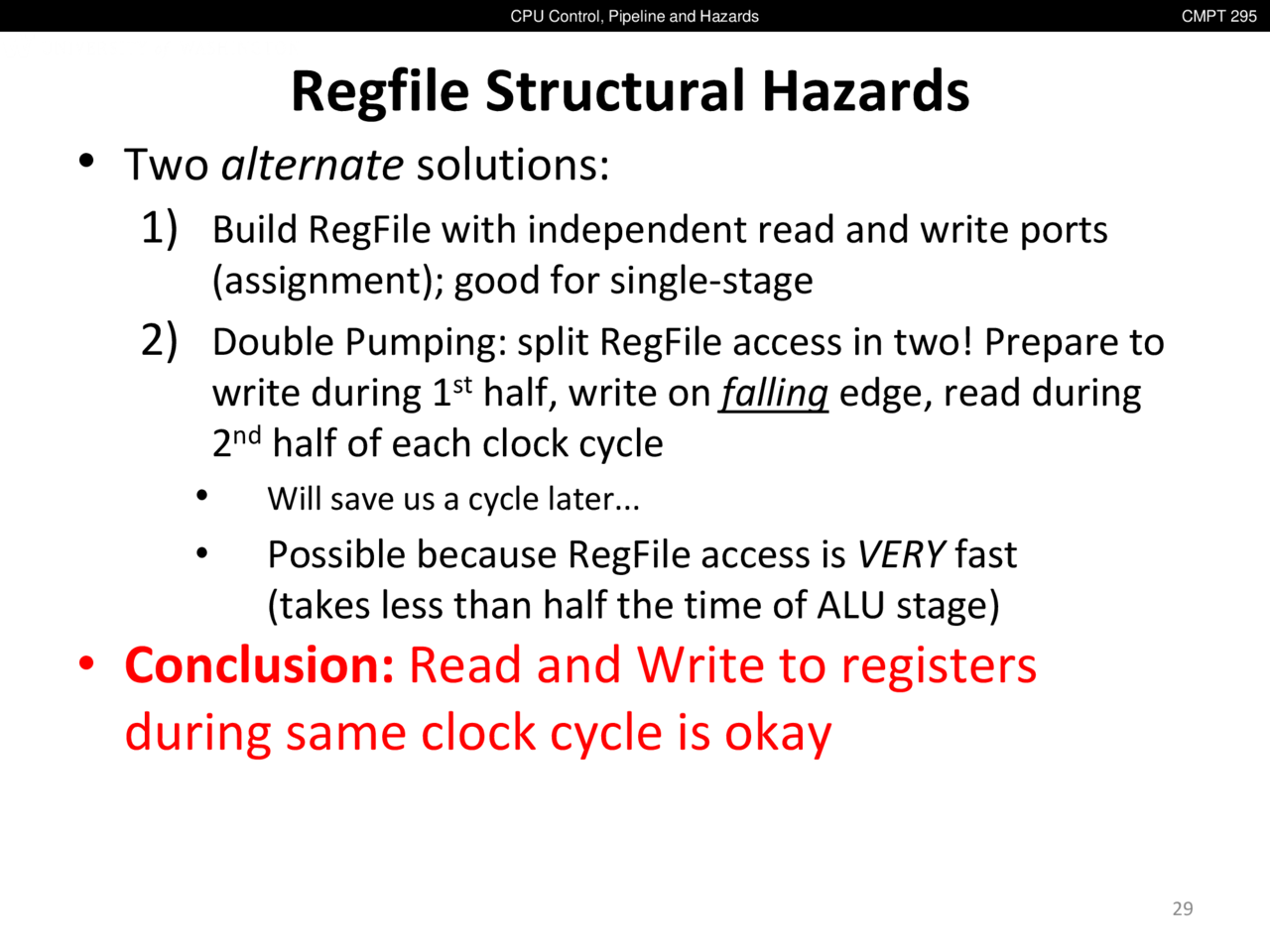 CPU Control, Pipeline and Hazards CMPT 295

Regfile Structural Hazards

• Two alternate solutions:

1) Build RegFile with independent read and write ports (assignment); good for single-stage

2) Double Pumping: split RegFile access in two! Prepare to write during 1st half, write on falling edge, read during 2nd half of each clock cycle

• Will save us a cycle later...

• Possible because RegFile access is VERY fast (takes less than half the time of ALU stage)

• Conclusion: Read and Write to registers during same clock cycle is okay

29